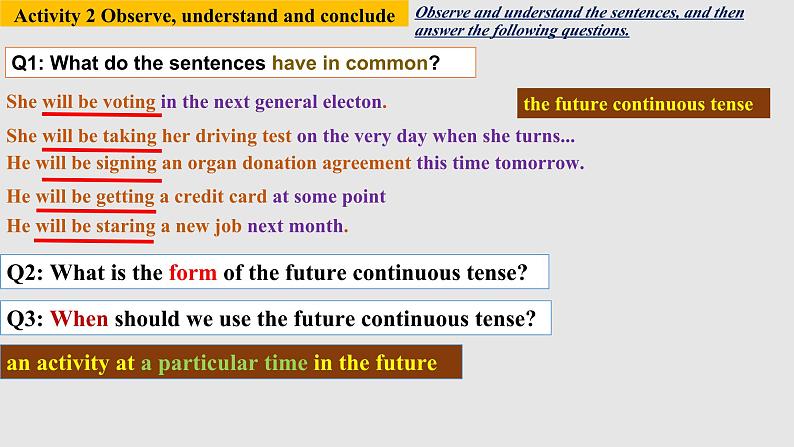 Activity 2 Observe, understand and conclude

Observe and understand the sentences, and then answer the following questions.

Q1: What do the sentences have in common?

She will be voting in the next general electon.

the future continuous tense

She will be taking her driving test on the very day when she turns...

He will be signing an organ donation agreement this time tomorrow.

He will be getting a credit card at some point

He will be staring a new job next month.

Q2: What is the form of the future continuous tense?

Q3: When should we use the future continuous tense?

an activity at a particular time in the future